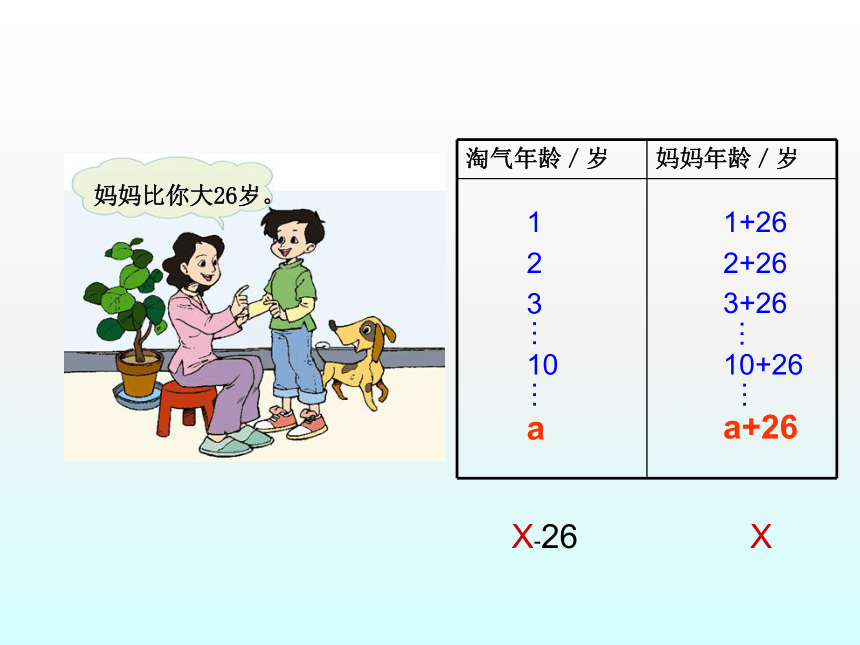 妈妈比你大26岁。

| 淘气年龄 / 岁 | 妈妈年龄 / 岁 |
|---|---|
| 1 | 1+26 |
| 2 | 2+26 |
| 3 | 3+26 |
| ⋮ | ⋮ |
| 10 | 10+26 |
| ⋮ | ⋮ |
| a | a+26 |

X-26　　X